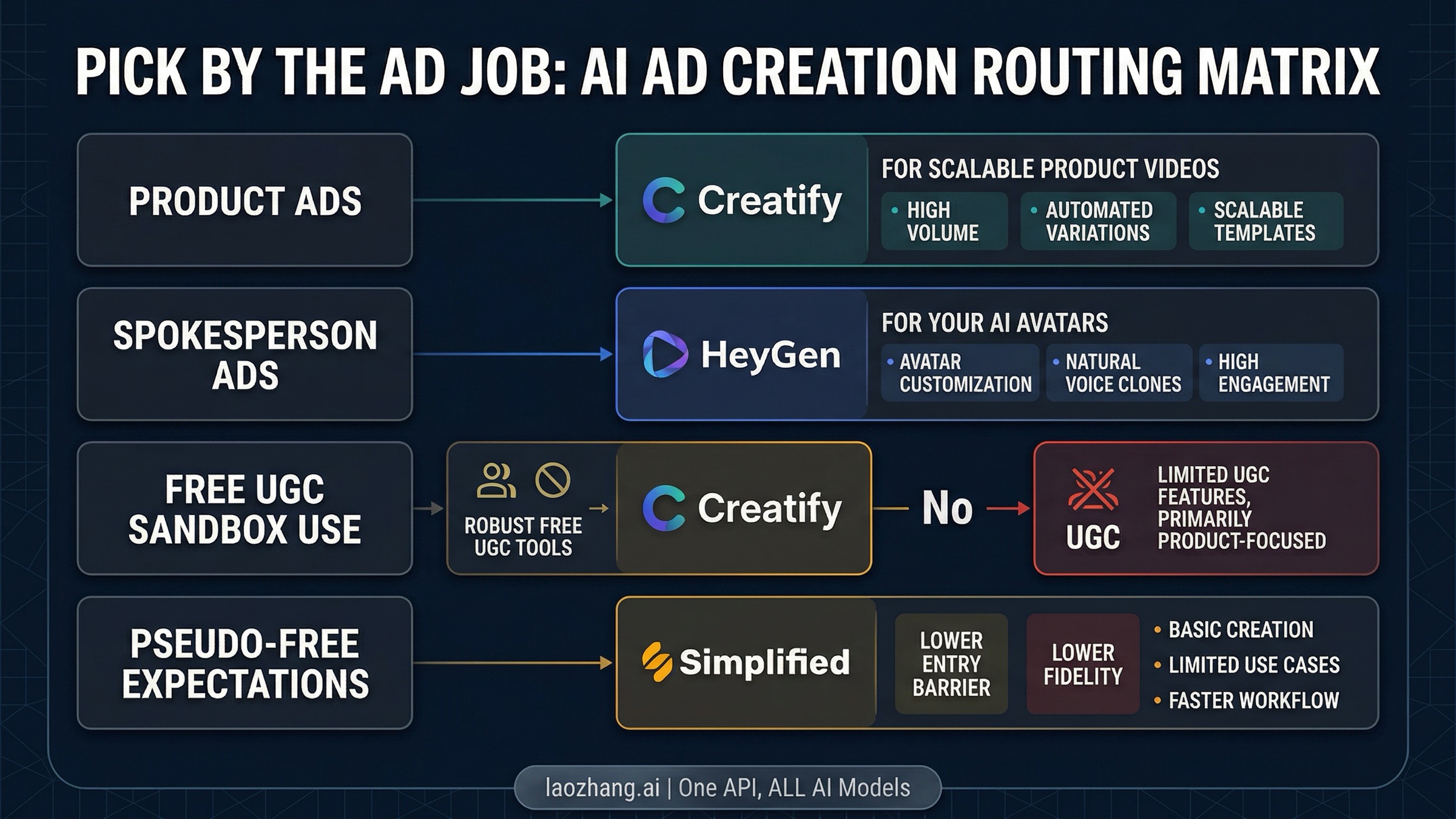 PICK BY THE AD JOB: AI AD CREATION ROUTING MATRIX

PRODUCT ADS

Creatify

FOR SCALABLE PRODUCT VIDEOS

• HIGH VOLUME
• AUTOMATED VARIATIONS
• SCALABLE TEMPLATES

SPOKESPERSON ADS

HeyGen

FOR YOUR AI AVATARS

• AVATAR CUSTOMIZATION
• NATURAL VOICE CLONES
• HIGH ENGAGEMENT

FREE UGC SANDBOX USE

ROBUST FREE UGC TOOLS

Creatify

No

UGC

LIMITED UGC FEATURES, PRIMARILY PRODUCT-FOCUSED

PSEUDO-FREE EXPECTATIONS

Simplified

LOWER ENTRY BARRIER

LOWER FIDELITY

• BASIC CREATION
• LIMITED USE CASES
• FASTER WORKFLOW

laozhang.ai | One API, ALL AI Models